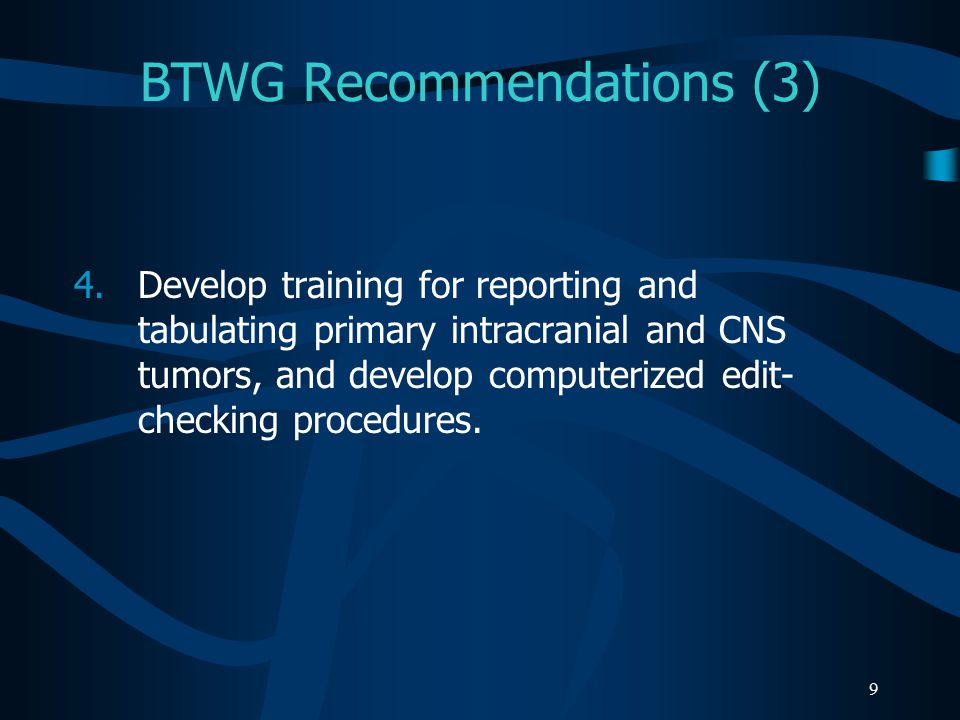 BTWG Recommendations (3)

4. Develop training for reporting and tabulating primary intracranial and CNS tumors, and develop computerized edit-checking procedures.

9